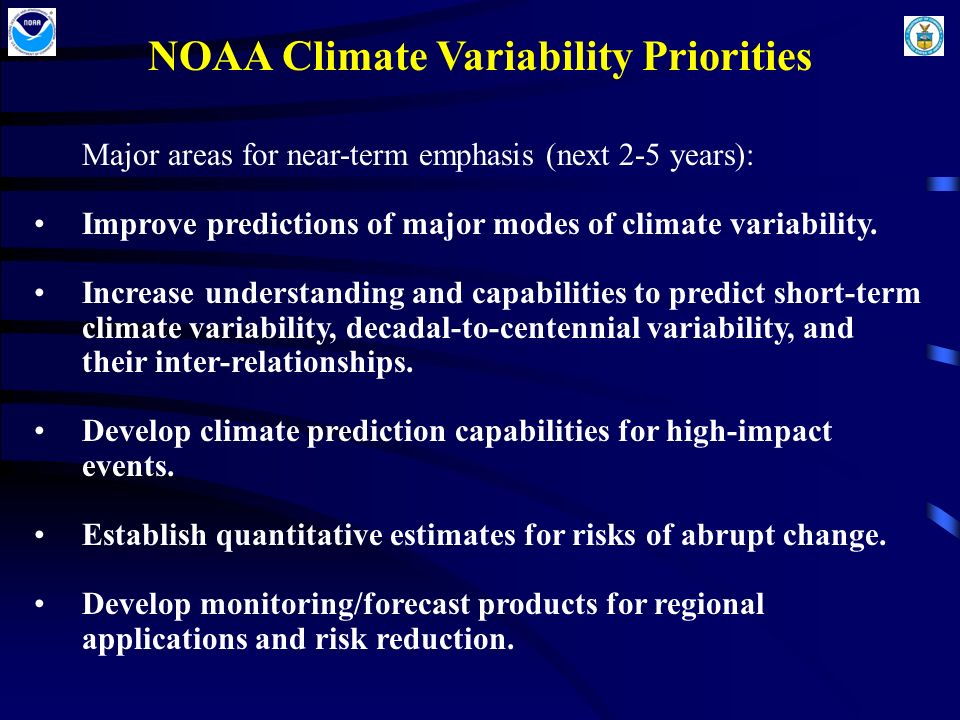 NOAA

NOAA Climate Variability Priorities

Major areas for near-term emphasis (next 2-5 years):

• Improve predictions of major modes of climate variability.

• Increase understanding and capabilities to predict short-term climate variability, decadal-to-centennial variability, and their inter-relationships.

• Develop climate prediction capabilities for high-impact events.

• Establish quantitative estimates for risks of abrupt change.

• Develop monitoring/forecast products for regional applications and risk reduction.